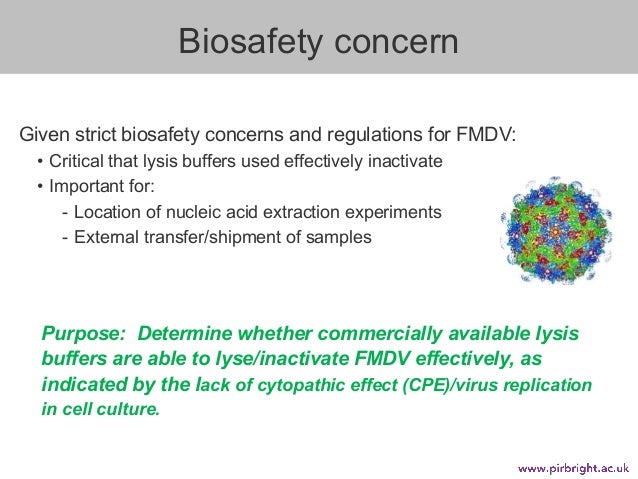 Biosafety concern

Given strict biosafety concerns and regulations for FMDV:

• Critical that lysis buffers used effectively inactivate

• Important for:

- Location of nucleic acid extraction experiments

- External transfer/shipment of samples

Purpose: Determine whether commercially available lysis buffers are able to lyse/inactivate FMDV effectively, as indicated by the lack of cytopathic effect (CPE)/virus replication in cell culture.

www.pirbright.ac.uk